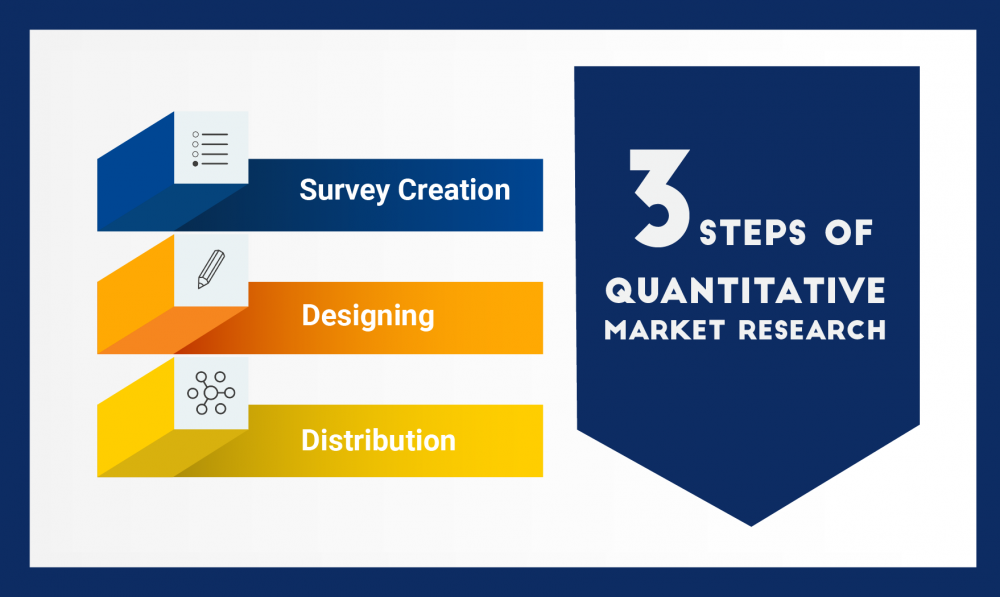 Survey Creation

Designing

Distribution

3 STEPS OF QUANTITATIVE MARKET RESEARCH